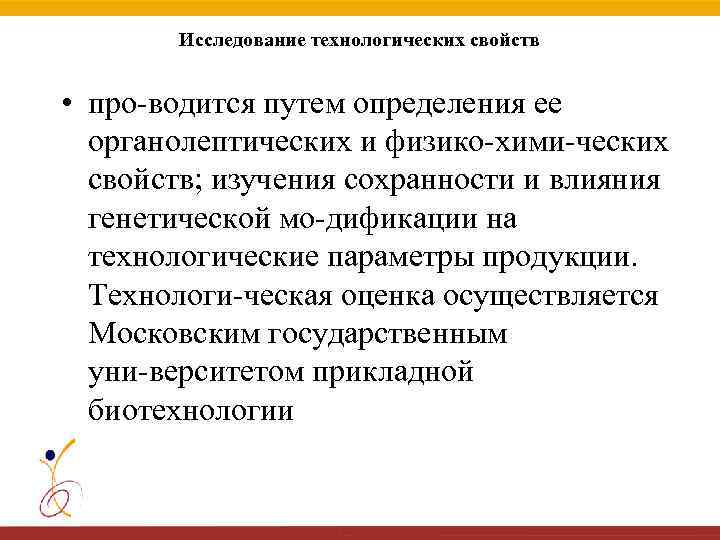 Исследование технологических свойств

• про-водится путем определения ее органолептических и физико-хими-ческих свойств; изучения сохранности и влияния генетической мо-дификации на технологические параметры продукции. Технологи-ческая оценка осуществляется Московским государственным уни-верситетом прикладной биотехнологии